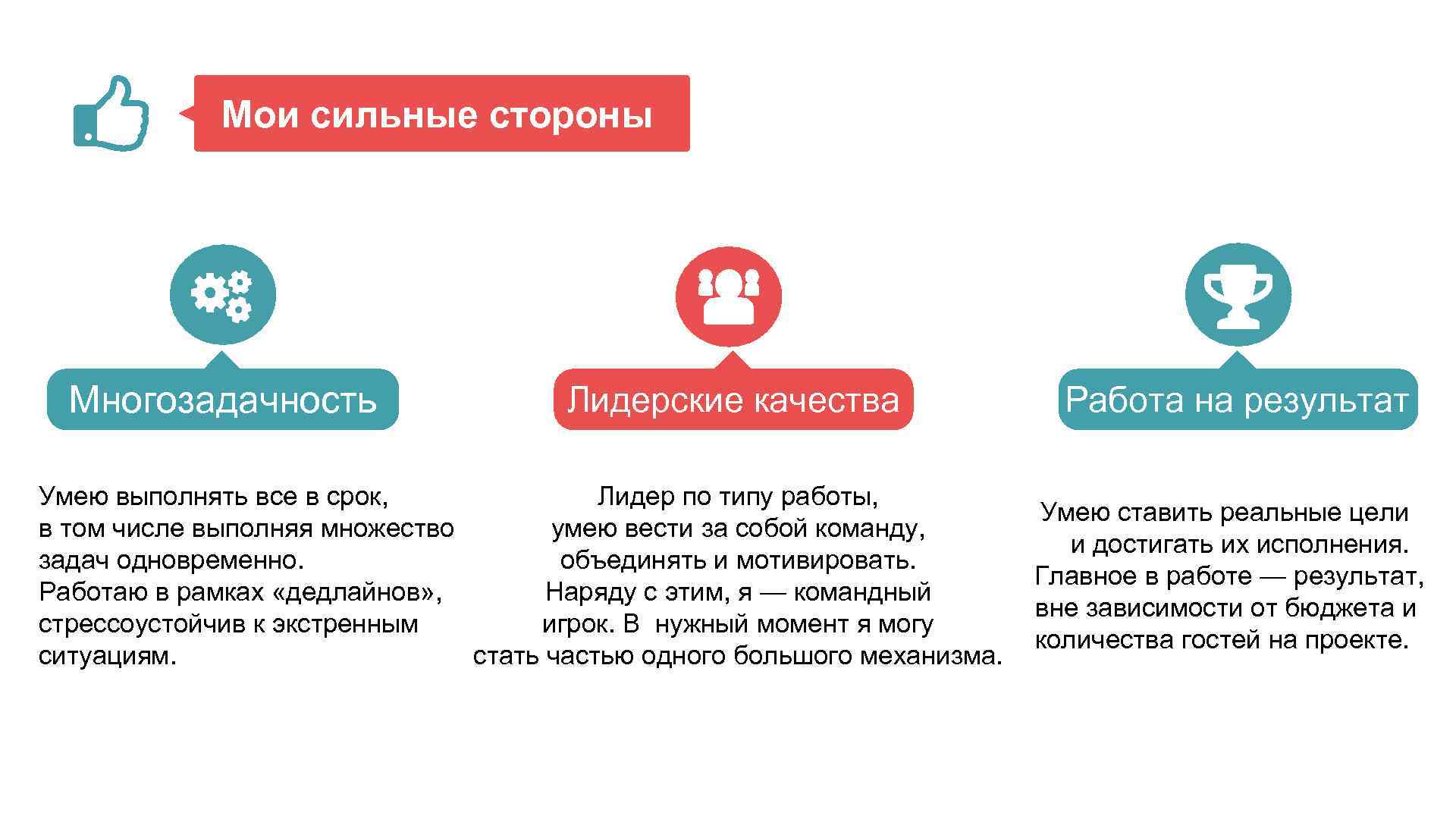 Мои сильные стороны

Многозадачность

Умею выполнять все в срок, в том числе выполняя множество задач одновременно. Работаю в рамках «дедлайнов», стрессоустойчив к экстренным ситуациям.

Лидерские качества

Лидер по типу работы, умею вести за собой команду, объединять и мотивировать. Наряду с этим, я — командный игрок. В нужный момент я могу стать частью одного большого механизма.

Работа на результат

Умею ставить реальные цели и достигать их исполнения. Главное в работе — результат, вне зависимости от бюджета и количества гостей на проекте.